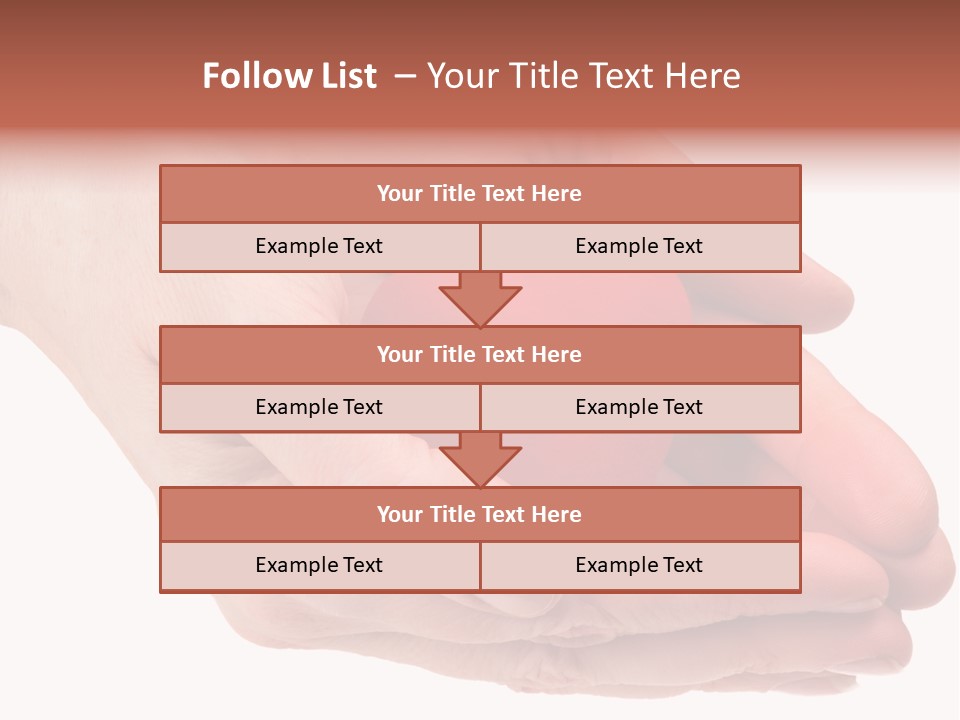 Follow List – Your Title Text Here

Your Title Text Here

Example Text
Example Text

Your Title Text Here

Example Text
Example Text

Your Title Text Here

Example Text
Example Text